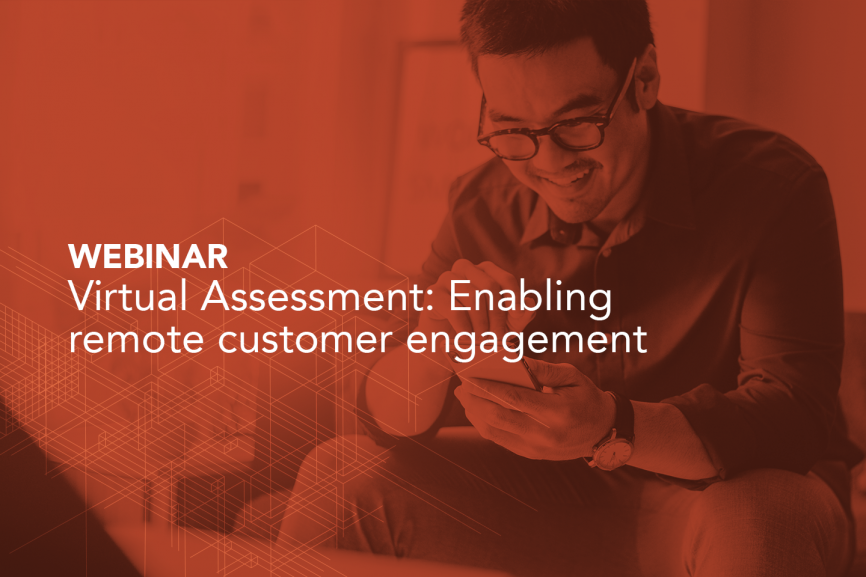 WEBINAR
Virtual Assessment: Enabling remote customer engagement